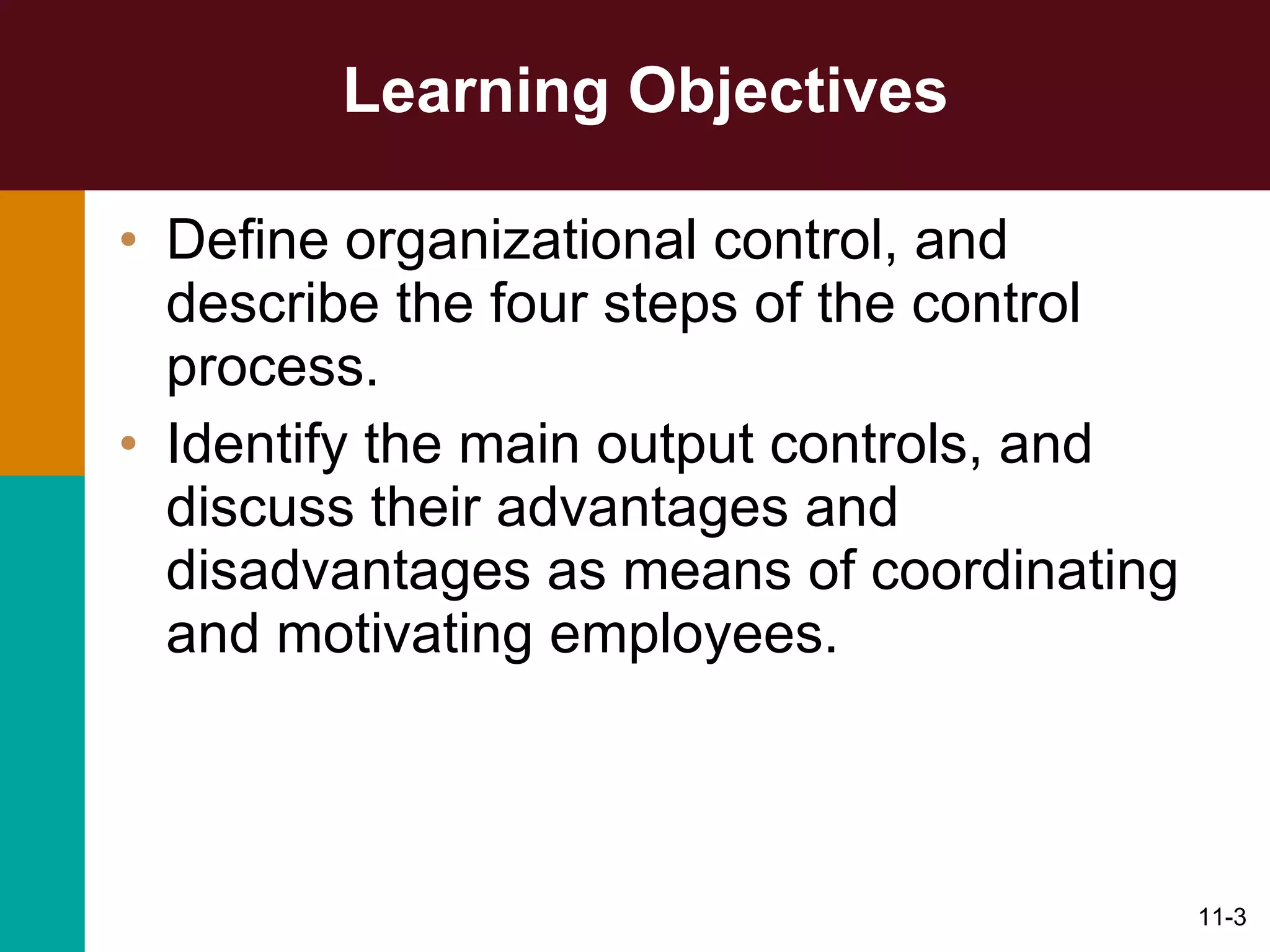 Learning Objectives

• Define organizational control, and describe the four steps of the control process.

• Identify the main output controls, and discuss their advantages and disadvantages as means of coordinating and motivating employees.

11-3